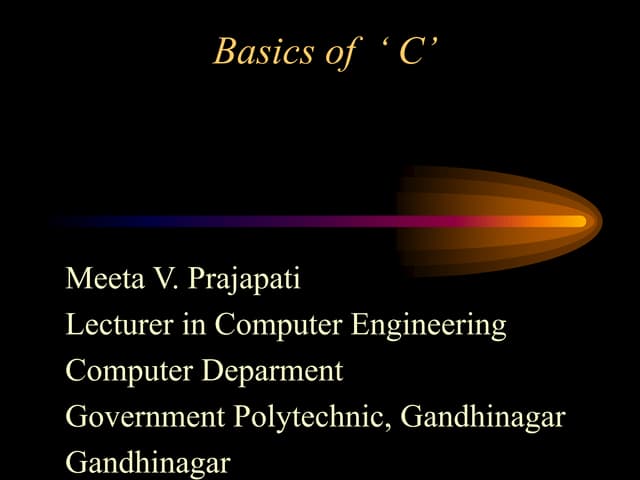 Basics of ‘ C’

Meeta V. Prajapati
Lecturer in Computer Engineering
Computer Deparment
Government Polytechnic, Gandhinagar
Gandhinagar